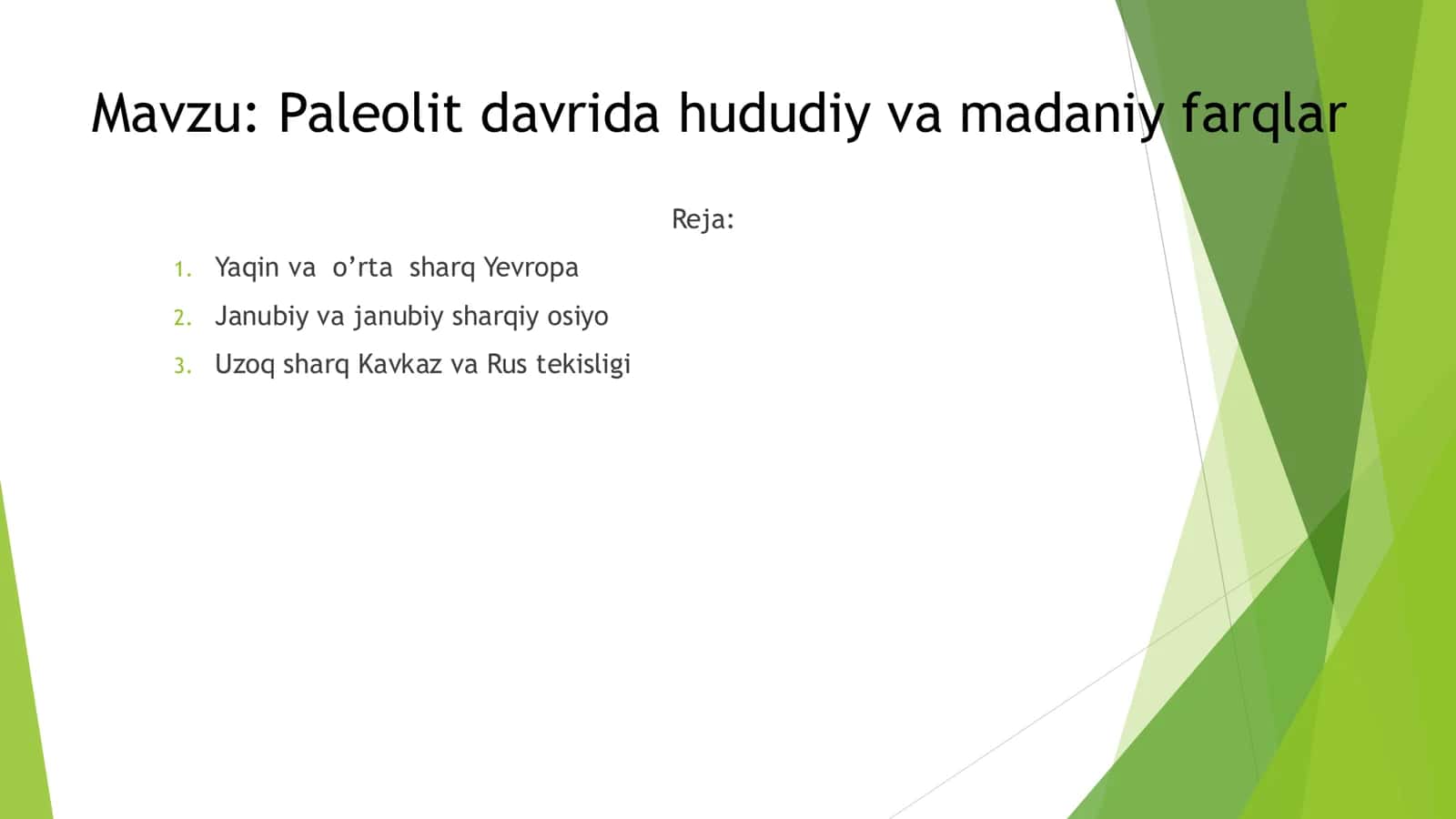 Mavzu: Paleolit davrida hududiy va madaniy farqlar

Reja:

1. Yaqin va o’rta sharq Yevropa
2. Janubiy va janubiy sharqiy osiyo
3. Uzoq sharq Kavkaz va Rus tekisligi